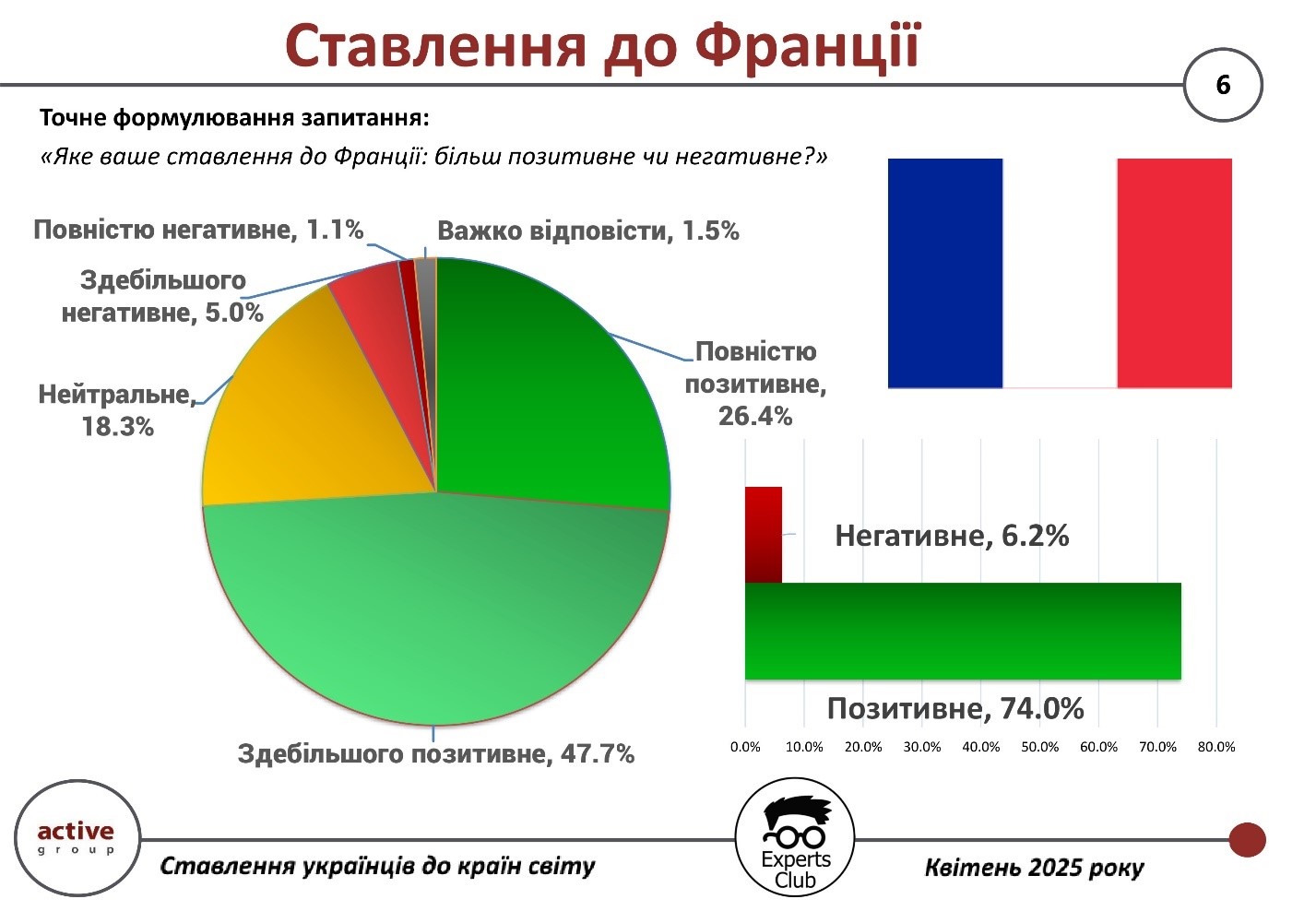 Ставлення до Франції

6

Точне формулювання запитання:

«Яке ваше ставлення до Франції: більш позитивне чи негативне?»

Повністю негативне, 1.1%

Важко відповісти, 1.5%

Здебільшого негативне, 5.0%

Нейтральне, 18.3%

Повністю позитивне, 26.4%

Здебільшого позитивне, 47.7%

Негативне, 6.2%

Позитивне, 74.0%

0.0% 10.0% 20.0% 30.0% 40.0% 50.0% 60.0% 70.0% 80.0%

active group

Ставлення українців до країн світу

Experts Club

Квітень 2025 року